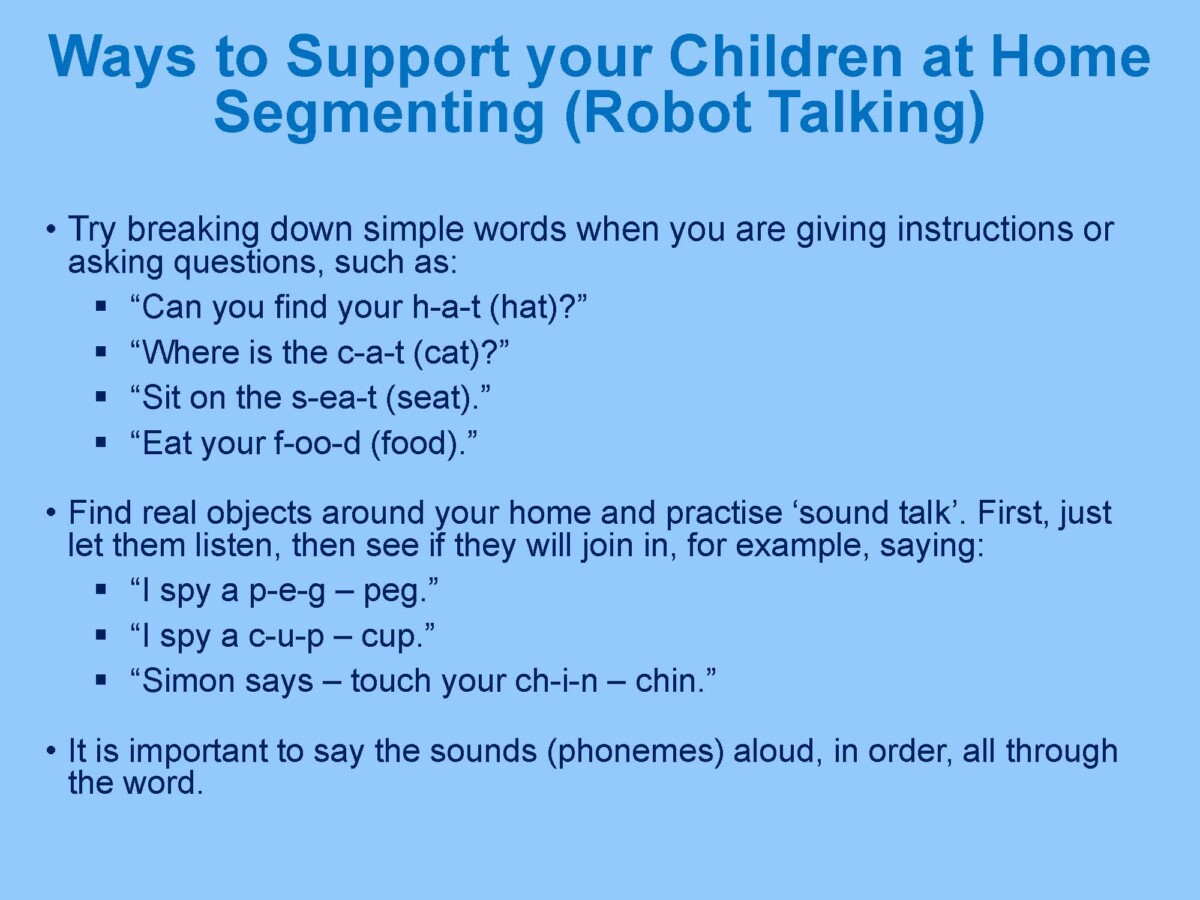 Ways to Support your Children at Home
Segmenting (Robot Talking)

• Try breaking down simple words when you are giving instructions or asking questions, such as:
  ▪ “Can you find your h-a-t (hat)?”
  ▪ “Where is the c-a-t (cat)?”
  ▪ “Sit on the s-ea-t (seat).”
  ▪ “Eat your f-oo-d (food).”

• Find real objects around your home and practise ‘sound talk’. First, just let them listen, then see if they will join in, for example, saying:
  ▪ “I spy a p-e-g – peg.”
  ▪ “I spy a c-u-p – cup.”
  ▪ “Simon says – touch your ch-i-n – chin.”

• It is important to say the sounds (phonemes) aloud, in order, all through the word.